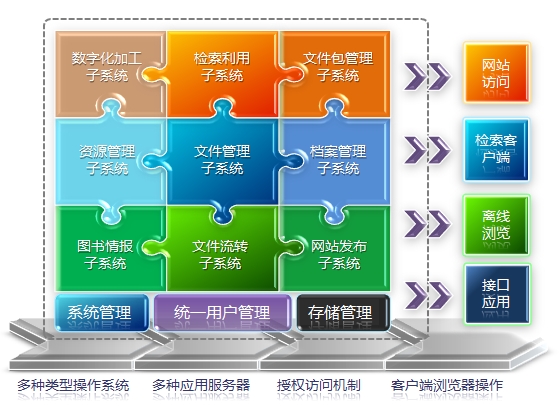 数字化加工子系统

检索利用子系统

文件包管理子系统

资源管理子系统

文件管理子系统

档案管理子系统

图书情报子系统

文件流转子系统

网站发布子系统

系统管理

统一用户管理

存储管理

网站访问

检索客户端

离线浏览

接口应用

多种类型操作系统

多种应用服务器

授权访问机制

客户端浏览器操作